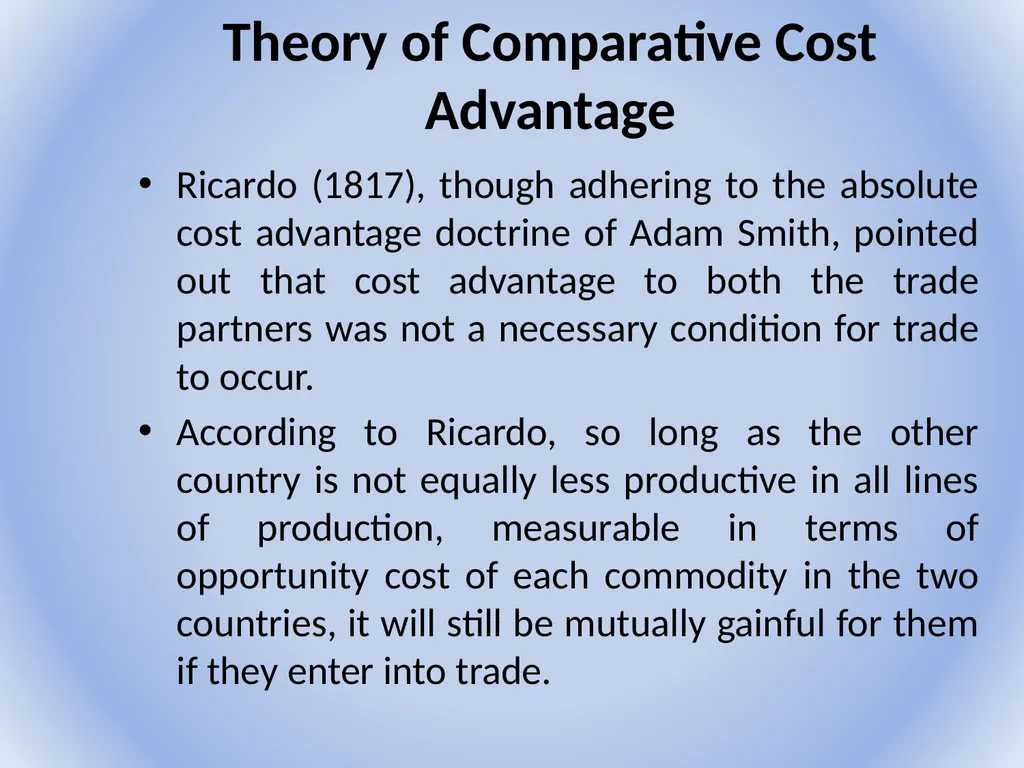 Theory of Comparative Cost
Advantage

• Ricardo (1817), though adhering to the absolute cost advantage doctrine of Adam Smith, pointed out that cost advantage to both the trade partners was not a necessary condition for trade to occur.
• According to Ricardo, so long as the other country is not equally less productive in all lines of production, measurable in terms of opportunity cost of each commodity in the two countries, it will still be mutually gainful for them if they enter into trade.